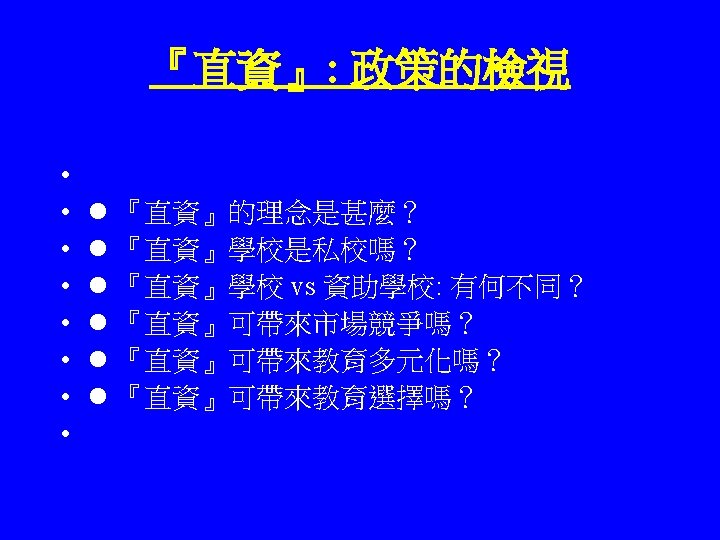 『直資』: 政策的檢視

•
• ● 『直資』的理念是甚麼？
• ● 『直資』學校是私校嗎？
• ● 『直資』學校 vs 資助學校: 有何不同？
• ● 『直資』可帶來市場競爭嗎？
• ● 『直資』可帶來教育多元化嗎？
• ● 『直資』可帶來教育選擇嗎？
•